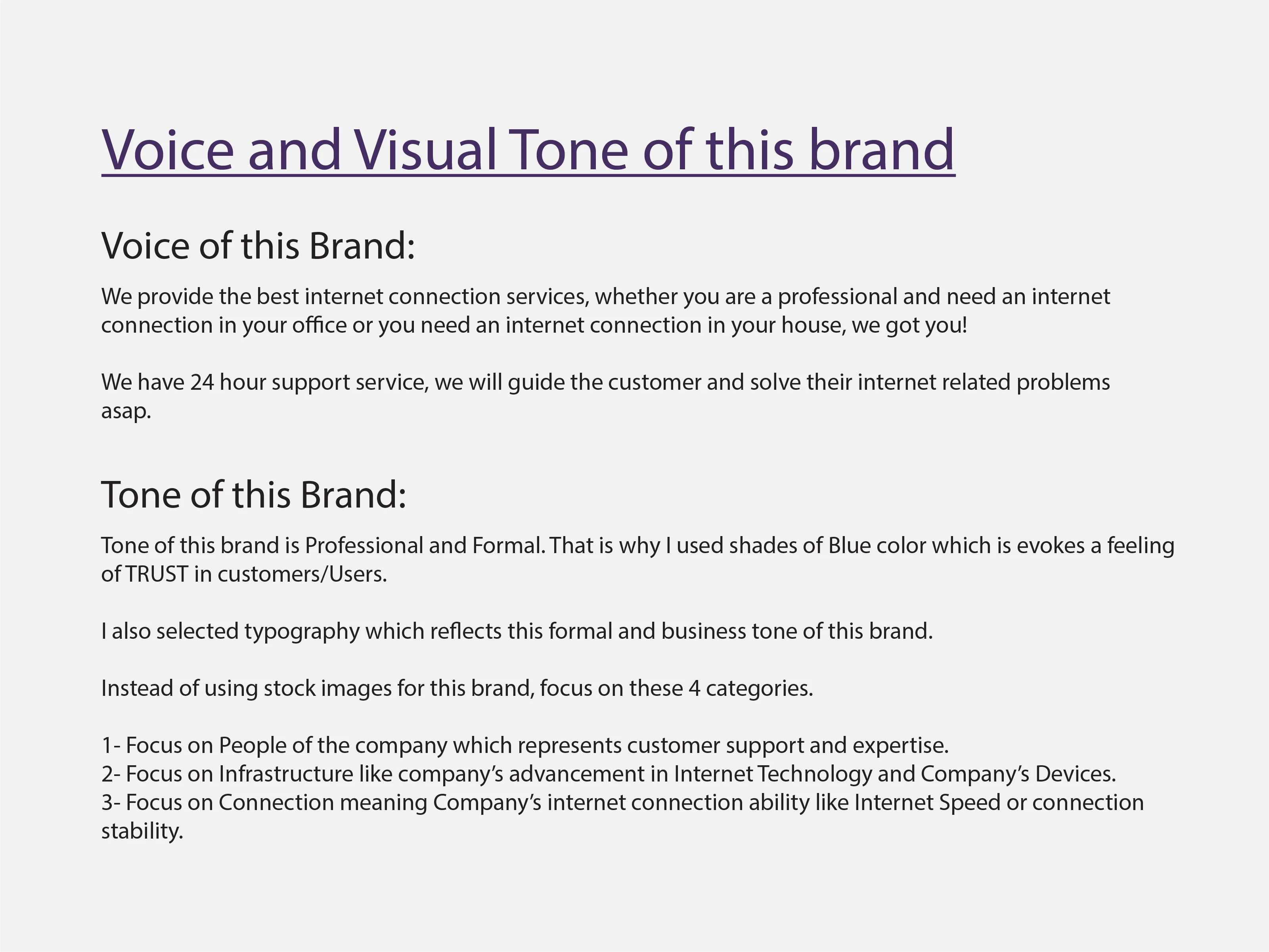 Voice and Visual Tone of this brand

Voice of this Brand:

We provide the best internet connection services, whether you are a professional and need an internet connection in your office or you need an internet connection in your house, we got you!

We have 24 hour support service, we will guide the customer and solve their internet related problems asap.

Tone of this Brand:

Tone of this brand is Professional and Formal. That is why I used shades of Blue color which is evokes a feeling of TRUST in customers/Users.

I also selected typography which reflects this formal and business tone of this brand.

Instead of using stock images for this brand, focus on these 4 categories.

1- Focus on People of the company which represents customer support and expertise.
2- Focus on Infrastructure like company's advancement in Internet Technology and Company's Devices.
3- Focus on Connection meaning Company's internet connection ability like Internet Speed or connection stability.